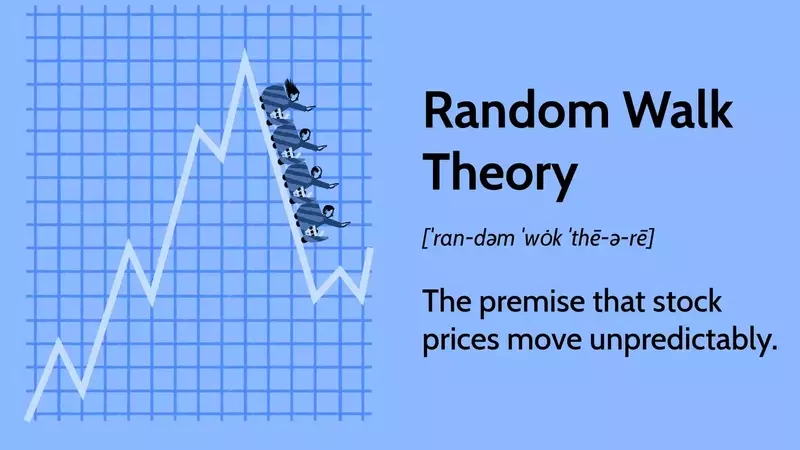 Random Walk Theory

[ˈran-dəm ˈwȯk ˈthē-ə-rē]

The premise that stock prices move unpredictably.